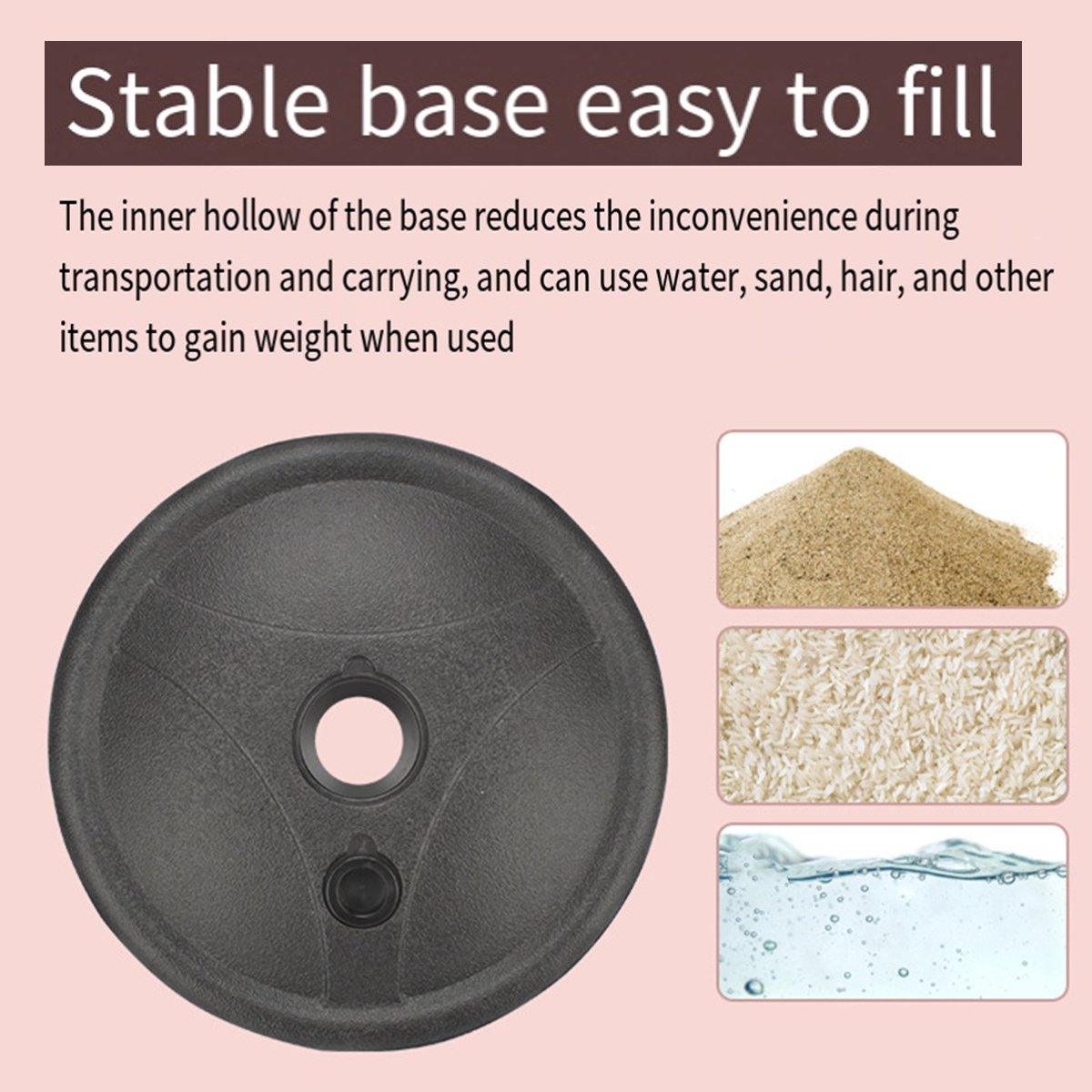 Stable base easy to fill

The inner hollow of the base reduces the inconvenience during transportation and carrying, and can use water, sand, hair, and other items to gain weight when used